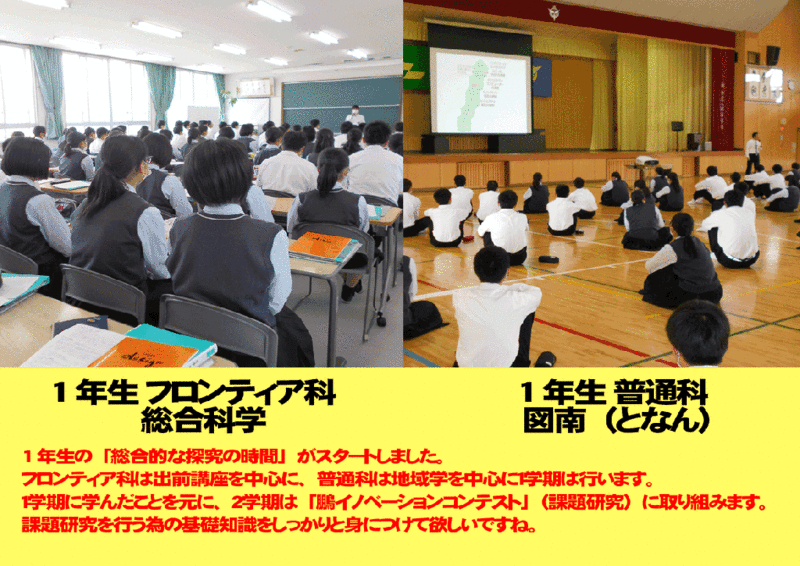 １年生 フロンティア科
総合科学

１年生 普通科
図南（となん）

１年生の「総合的な探究の時間」がスタートしました。
フロンティア科は出前講座を中心に、普通科は地域学を中心に1学期は行います。
1学期に学んだことを元に、2学期は「鵬イノベーションコンテスト」（課題研究）に取り組みます。
課題研究を行う為の基礎知識をしっかりと身につけて欲しいですね。